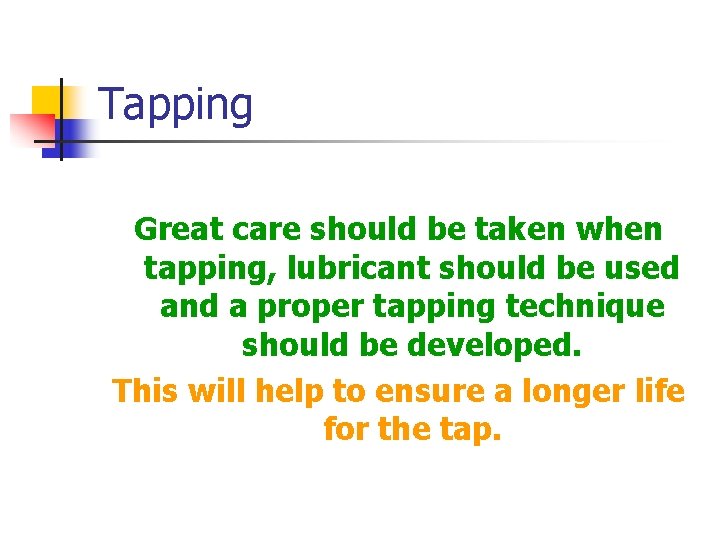 Tapping

Great care should be taken when tapping, lubricant should be used and a proper tapping technique should be developed.

This will help to ensure a longer life for the tap.